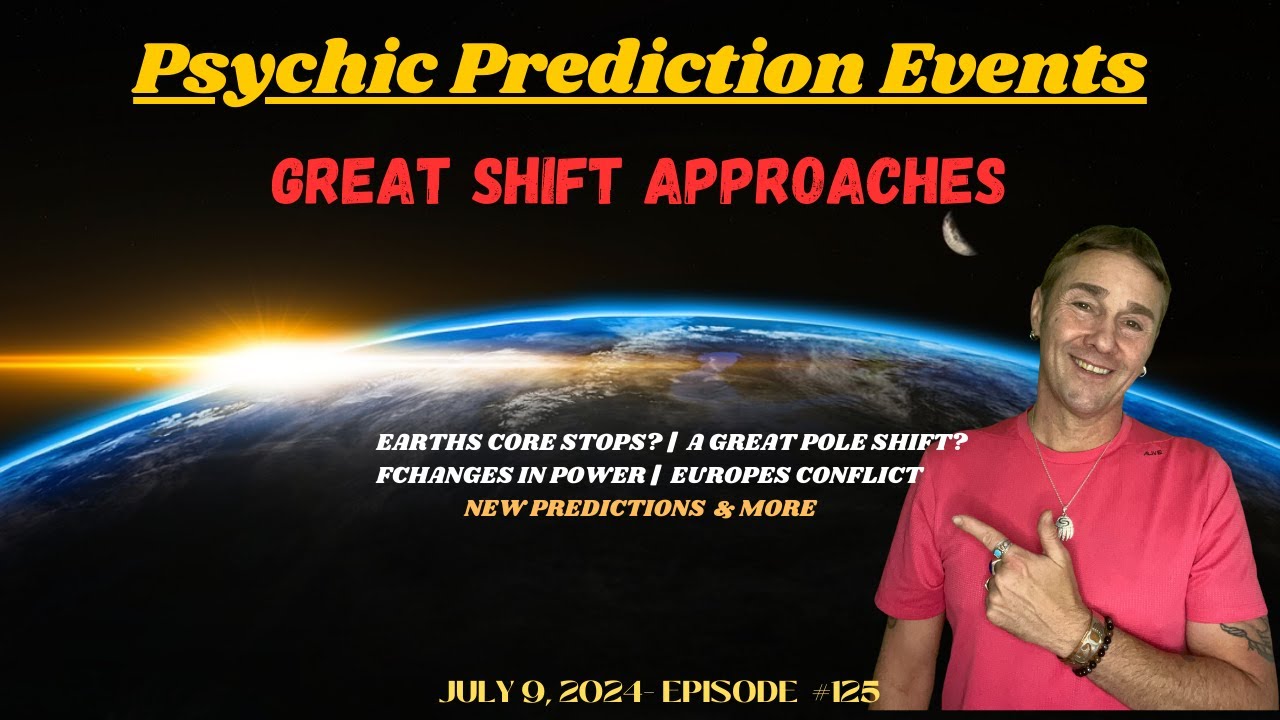 Psychic Prediction Events

GREAT SHIFT APPROACHES

EARTHS CORE STOPS? | A GREAT POLE SHIFT?
FCHANGES IN POWER | EUROPES CONFLICT
NEW PREDICTIONS & MORE

JULY 9, 2024- EPISODE #125